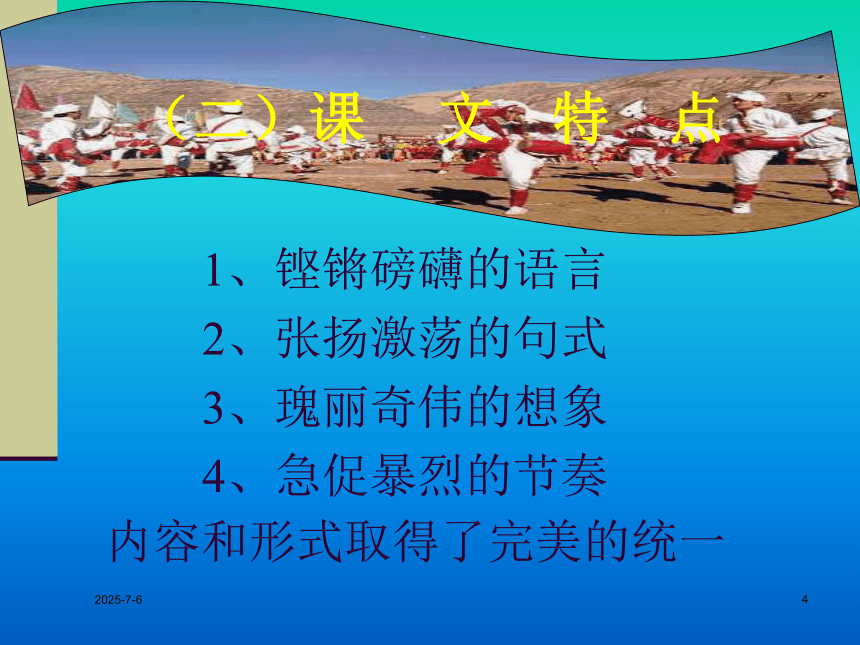 （二）课 文 特 点

1、铿锵磅礴的语言

2、张扬激荡的句式

3、瑰丽奇伟的想象

4、急促暴烈的节奏

内容和形式取得了完美的统一

2025-7-6

4